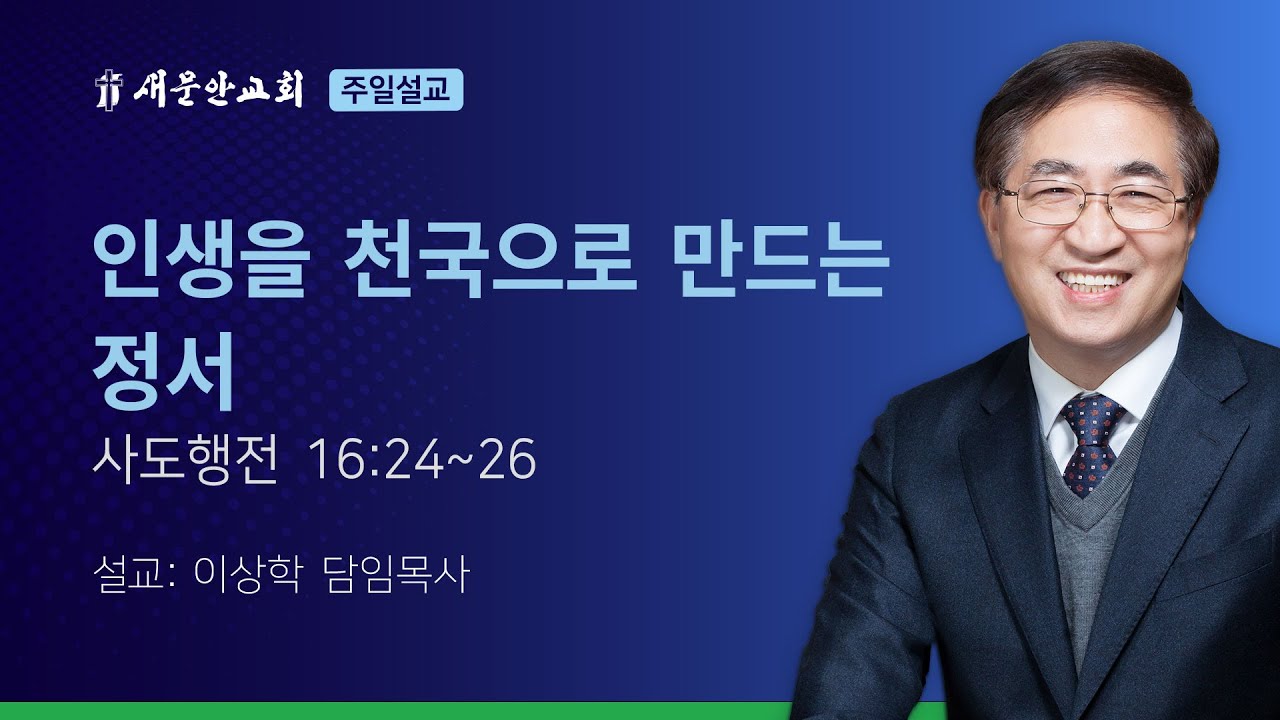 새문안교회 주일설교

인생을 천국으로 만드는 정서

사도행전 16:24~26

설교: 이상학 담임목사